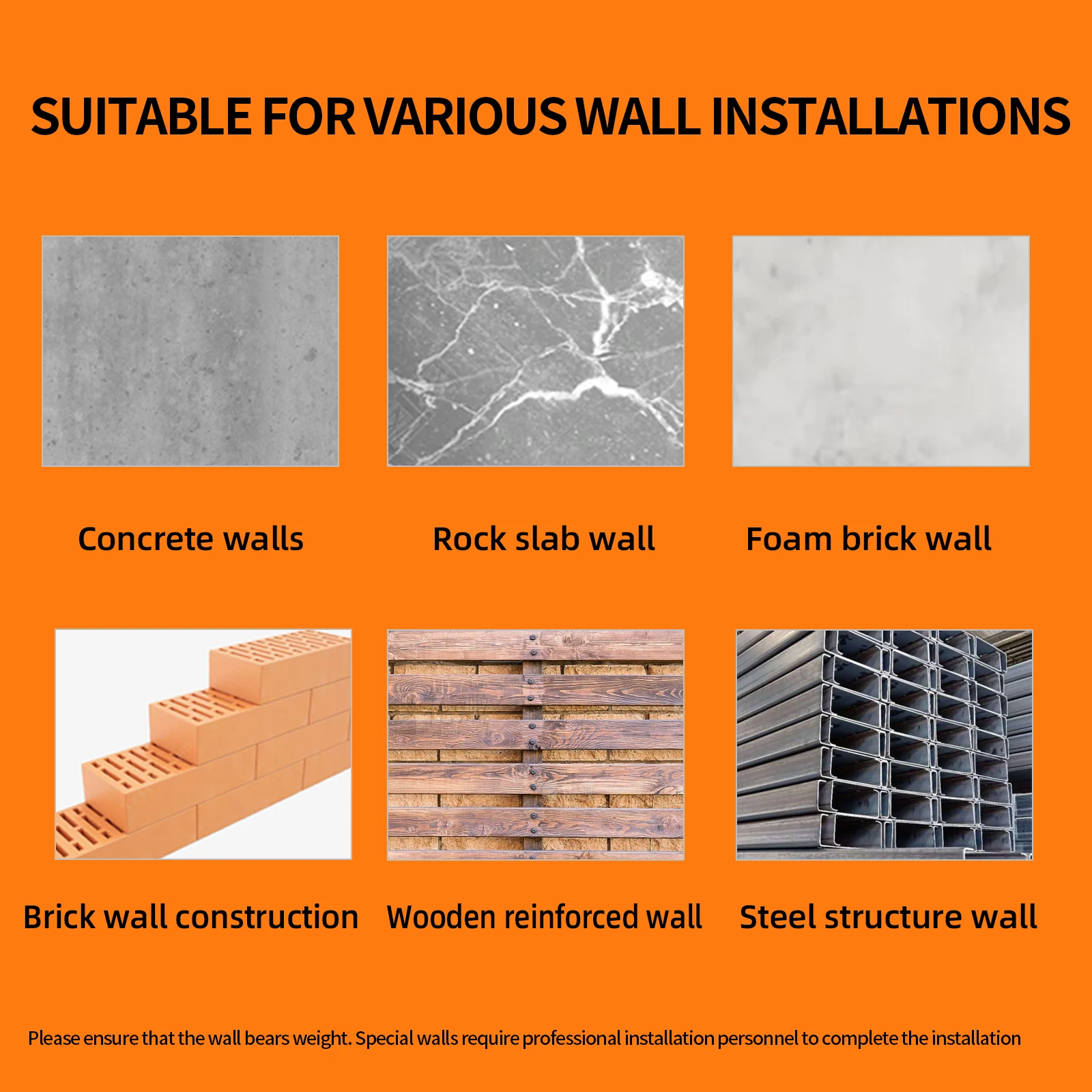 SUITABLE FOR VARIOUS WALL INSTALLATIONS

Concrete walls

Rock slab wall

Foam brick wall

Brick wall construction

Wooden reinforced wall

Steel structure wall

Please ensure that the wall bears weight. Special walls require professional installation personnel to complete the installation